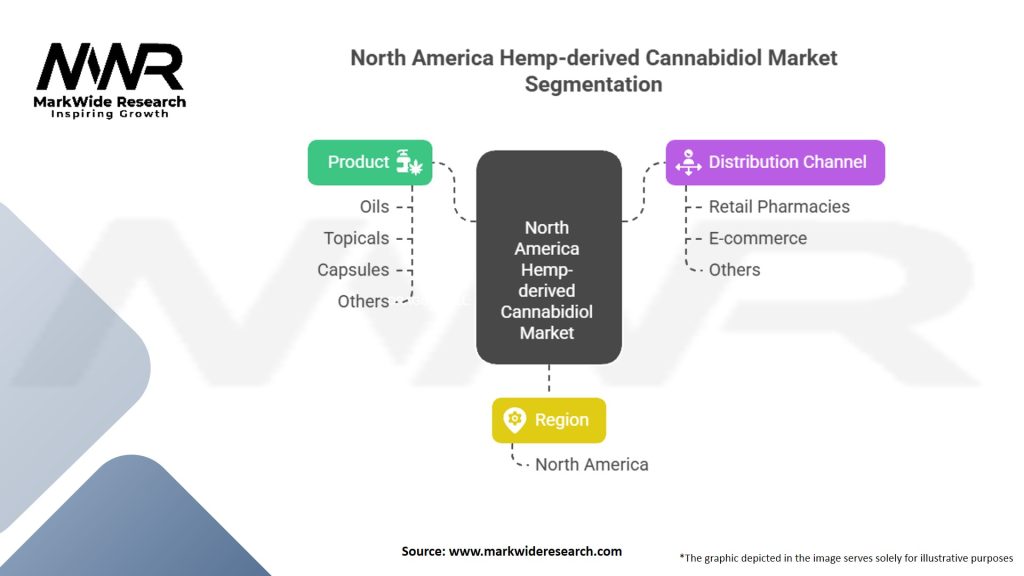 MWR
MarkWide Research
Inspiring Growth

North America Hemp-derived Cannabidiol Market Segmentation

Product
Oils
Topicals
Capsules
Others

North America Hemp-derived Cannabidiol Market

Distribution Channel
Retail Pharmacies
E-commerce
Others

Region
North America

Source: www.markwideresearch.com

*The graphic depicted in the image serves solely for illustrative purposes